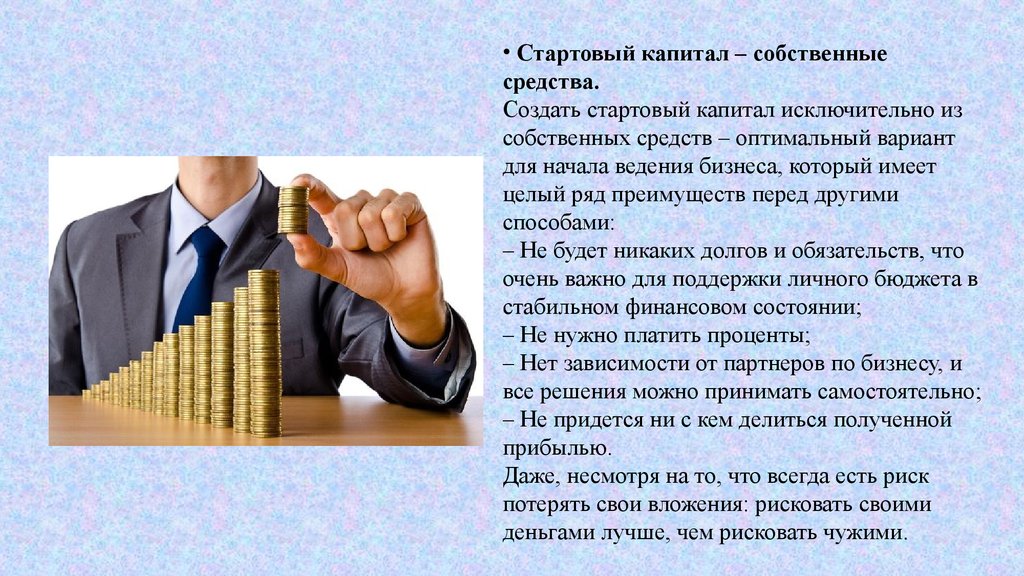 • Стартовый капитал – собственные средства.
Создать стартовый капитал исключительно из собственных средств – оптимальный вариант для начала ведения бизнеса, который имеет целый ряд преимуществ перед другими способами:
– Не будет никаких долгов и обязательств, что очень важно для поддержки личного бюджета в стабильном финансовом состоянии;
– Не нужно платить проценты;
– Нет зависимости от партнеров по бизнесу, и все решения можно принимать самостоятельно;
– Не придется ни с кем делиться полученной прибылью.
Даже, несмотря на то, что всегда есть риск потерять свои вложения: рисковать своими деньгами лучше, чем рисковать чужими.